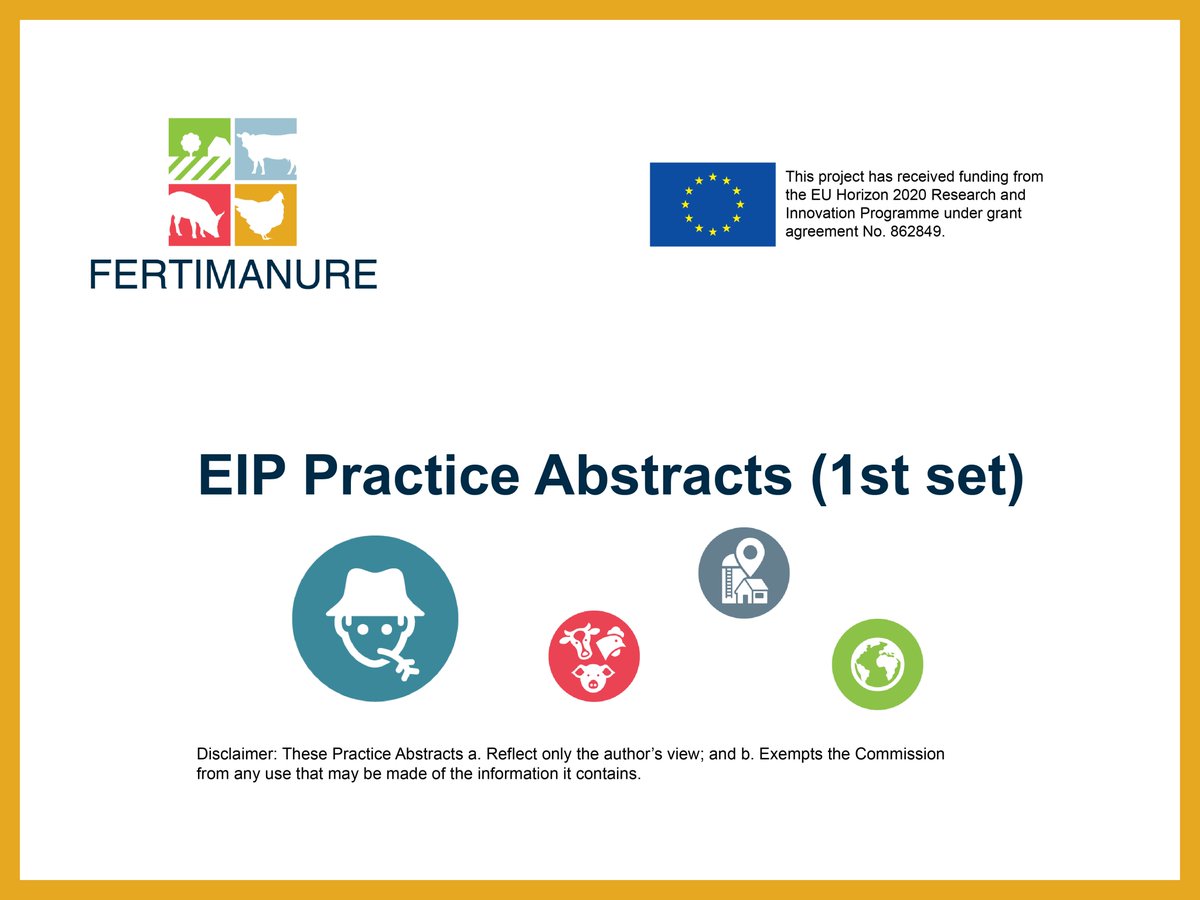 FERTIMANURE

This project has received funding from the EU Horizon 2020 Research and Innovation Programme under grant agreement No. 862849.

EIP Practice Abstracts (1st set)

Disclaimer: These Practice Abstracts a. Reflect only the author's view; and b. Exempts the Commission from any use that may be made of the information it contains.